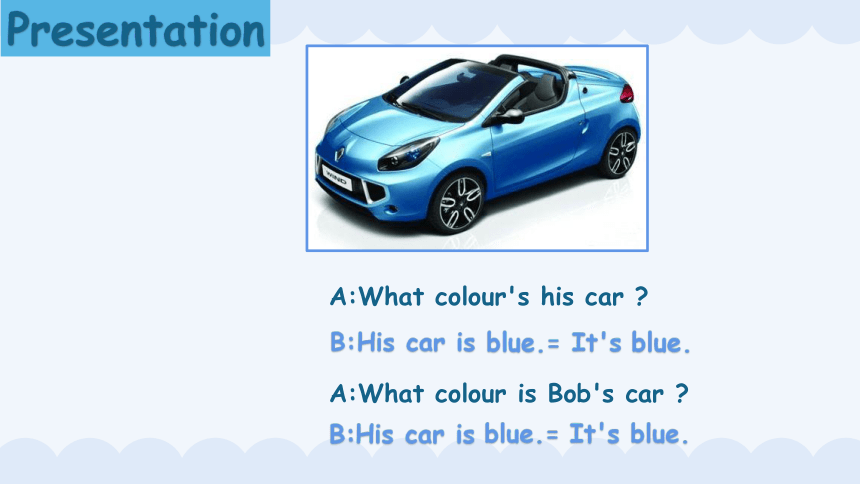 Presentation

WIND

A:What colour's his car ?

B:His car is blue.= It's blue.

A:What colour is Bob's car ?

B:His car is blue.= It's blue.